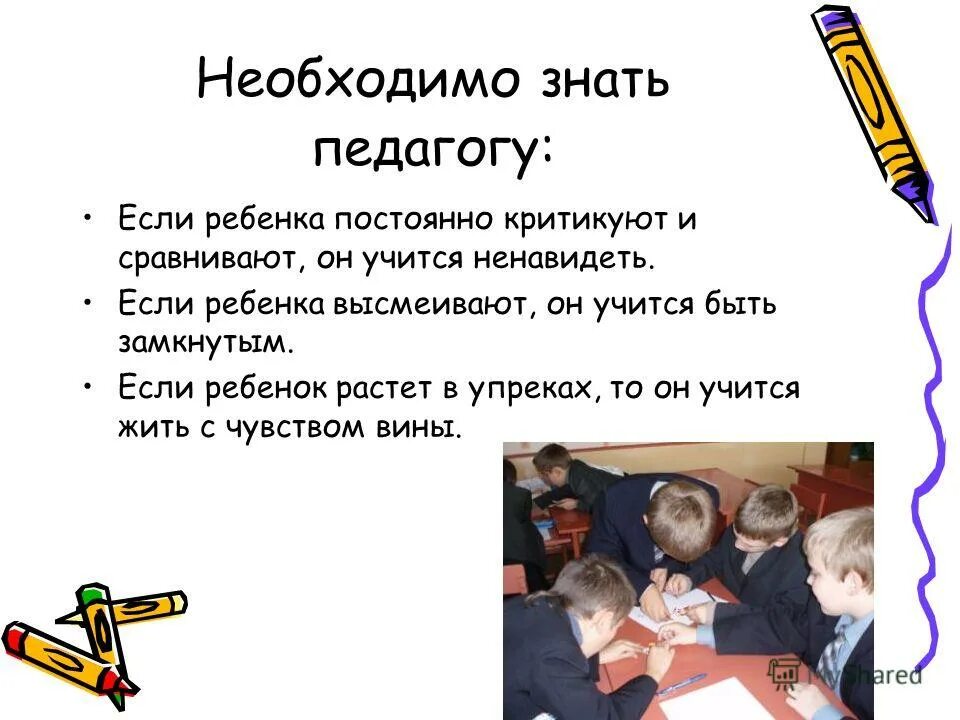 Необходимо знать педагогу:

• Если ребенка постоянно критикуют и сравнивают, он учится ненавидеть.

• Если ребенка высмеивают, он учится быть замкнутым.

• Если ребенок растет в упреках, то он учится жить с чувством вины.

MyShared